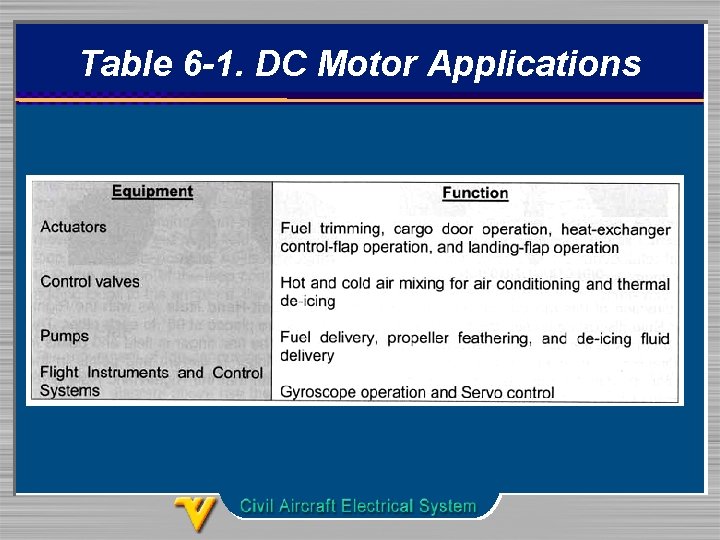 Table 6-1. DC Motor Applications

| Equipment | Function |
|---|---|
| Actuators | Fuel trimming, cargo door operation, heat-exchanger control-flap operation, and landing-flap operation |
| Control valves | Hot and cold air mixing for air conditioning and thermal de-icing |
| Pumps | Fuel delivery, propeller feathering, and de-icing fluid delivery |
| Flight Instruments and Control Systems | Gyroscope operation and Servo control |

Civil Aircraft Electrical System